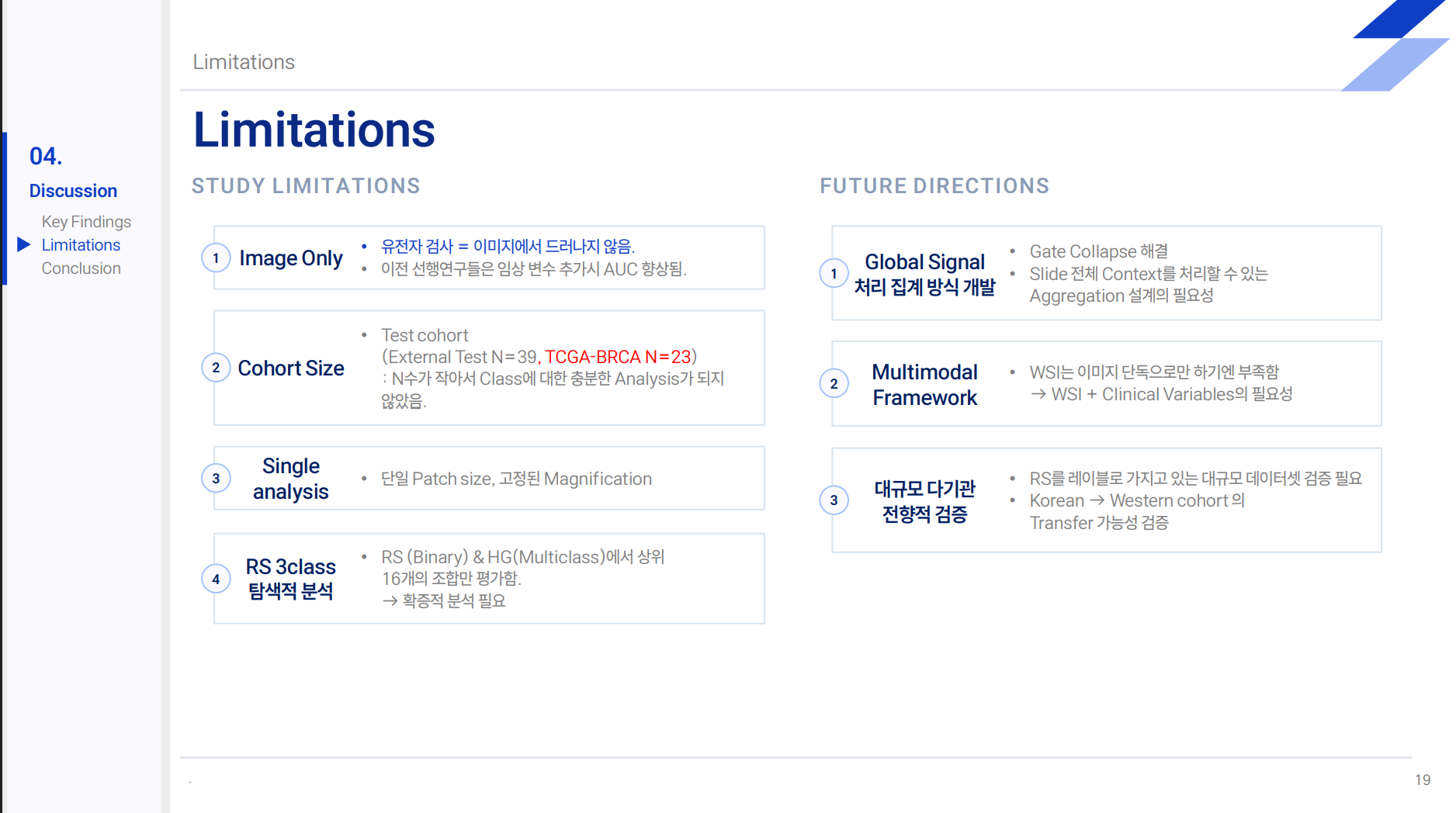 04.
Discussion
Key Findings
Limitations
Conclusion

Limitations

Limitations

STUDY LIMITATIONS

1 Image Only
• 유전자 검사 = 이미지에서 드러나지 않음.
• 이전 선행연구들은 임상 변수 추가시 AUC 향상됨.

2 Cohort Size
• Test cohort (External Test N=39, TCGA-BRCA N=23) : N수가 작아서 Class에 대한 충분한 Analysis가 되지 않았음.

3 Single analysis
• 단일 Patch size, 고정된 Magnification

4 RS 3class 탐색적 분석
• RS (Binary) & HG(Multiclass)에서 상위 16개의 조합만 평가함.
→ 확증적 분석 필요

FUTURE DIRECTIONS

1 Global Signal 처리 집계 방식 개발
• Gate Collapse 해결
• Slide 전체 Context를 처리할 수 있는 Aggregation 설계의 필요성

2 Multimodal Framework
• WSI는 이미지 단독으로만 하기엔 부족함
→ WSI + Clinical Variables의 필요성

3 대규모 다기관 전향적 검증
• RS를 레이블로 가지고 있는 대규모 데이터셋 검증 필요
• Korean → Western cohort 의 Transfer 가능성 검증

-
19